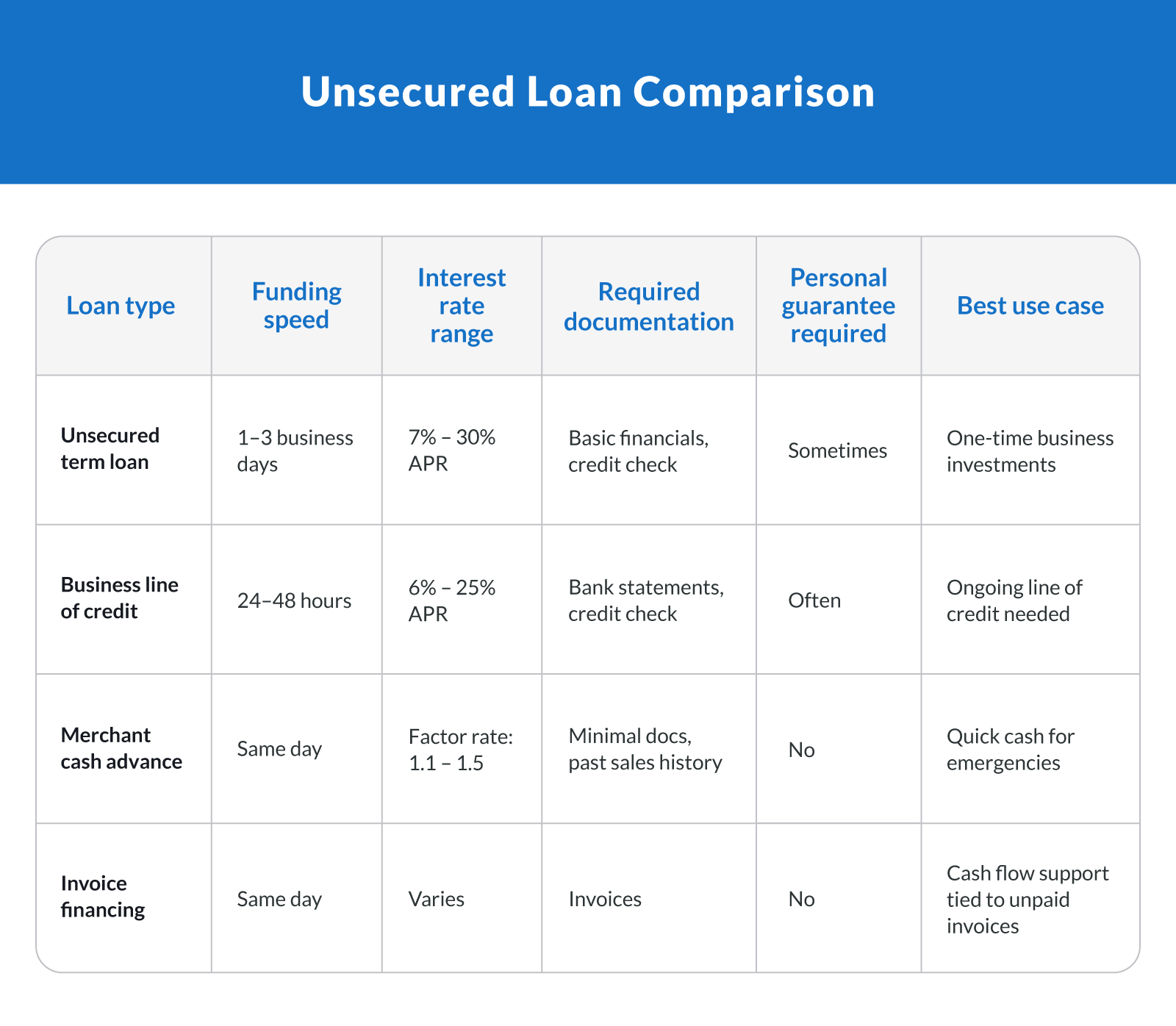 Unsecured Loan Comparison

| Loan type | Funding speed | Interest rate range | Required documentation | Personal guarantee required | Best use case |
|---|---|---|---|---|---|
| Unsecured term loan | 1–3 business days | 7% – 30% APR | Basic financials, credit check | Sometimes | One-time business investments |
| Business line of credit | 24–48 hours | 6% – 25% APR | Bank statements, credit check | Often | Ongoing line of credit needed |
| Merchant cash advance | Same day | Factor rate: 1.1 – 1.5 | Minimal docs, past sales history | No | Quick cash for emergencies |
| Invoice financing | Same day | Varies | Invoices | No | Cash flow support tied to unpaid invoices |